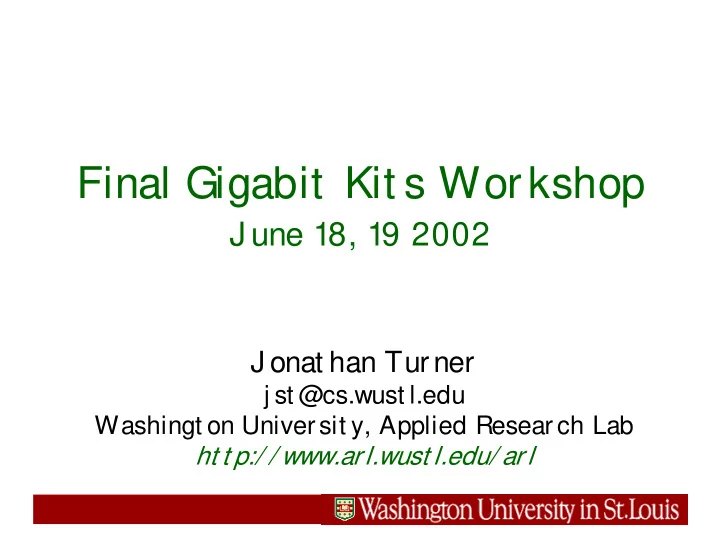 Final Gigabit Kits Workshop
June 18, 19 2002

Jonathan Turner
jst@cs.wustl.edu
Washington University, Applied Research Lab
http://www.arl.wustl.edu/arl

Washington University in St.Louis